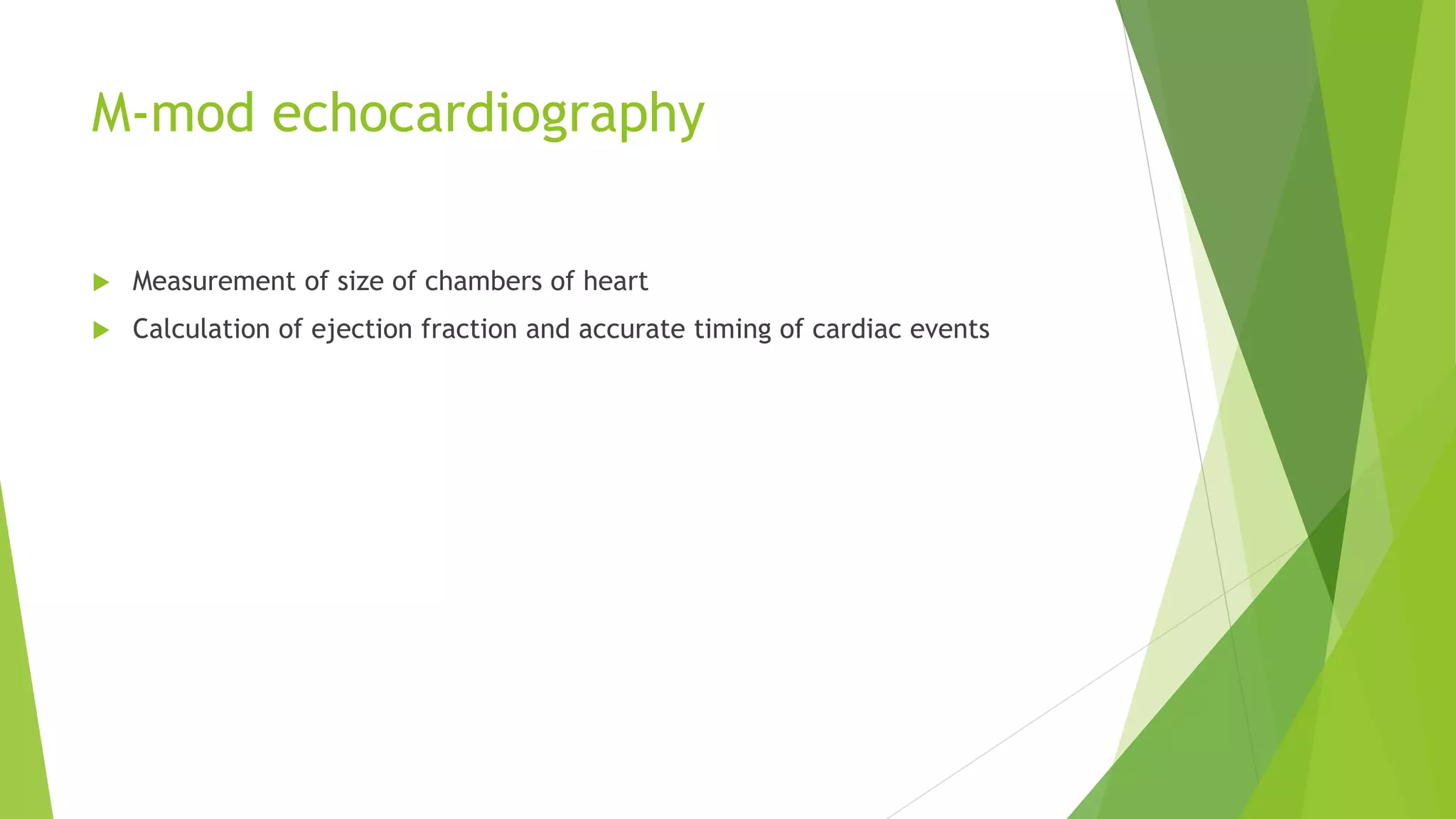 M-mod echocardiography

Measurement of size of chambers of heart

Calculation of ejection fraction and accurate timing of cardiac events